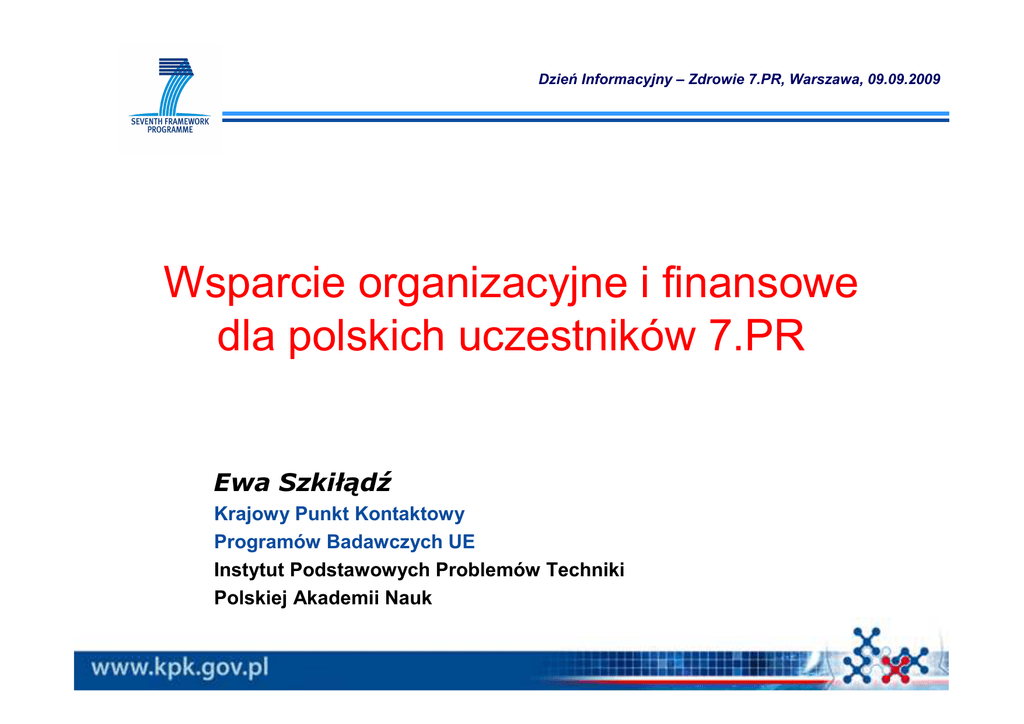 SEVENTH FRAMEWORK PROGRAMME

Dzień Informacyjny – Zdrowie 7.PR, Warszawa, 09.09.2009

Wsparcie organizacyjne i finansowe dla polskich uczestników 7.PR

Ewa Szkiłądź
Krajowy Punkt Kontaktowy
Programów Badawczych UE
Instytut Podstawowych Problemów Techniki
Polskiej Akademii Nauk

www.kpk.gov.pl